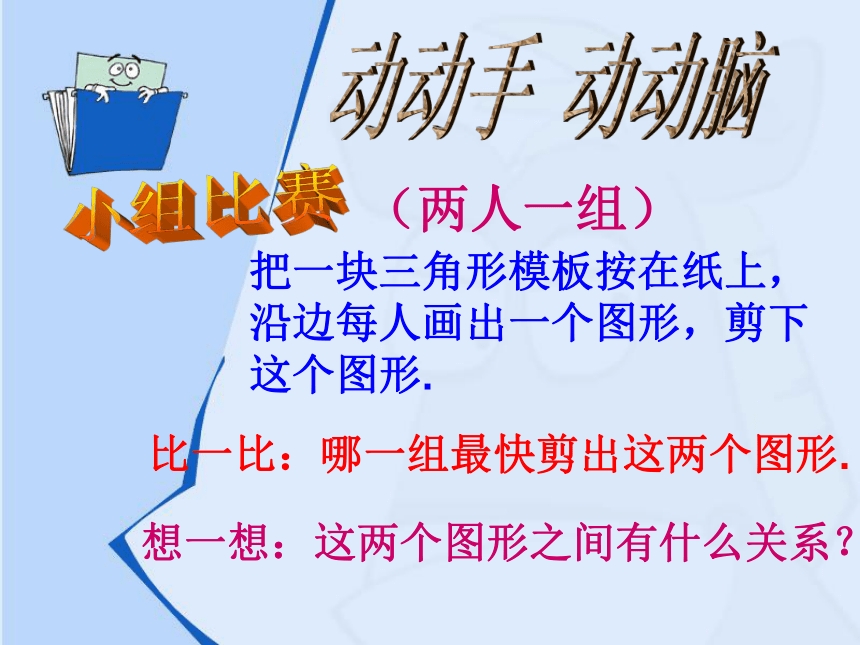 动动手 动动脑

小组比赛 （两人一组）

把一块三角形模板按在纸上，沿边每人画出一个图形，剪下这个图形.

比一比：哪一组最快剪出这两个图形.

想一想：这两个图形之间有什么关系？